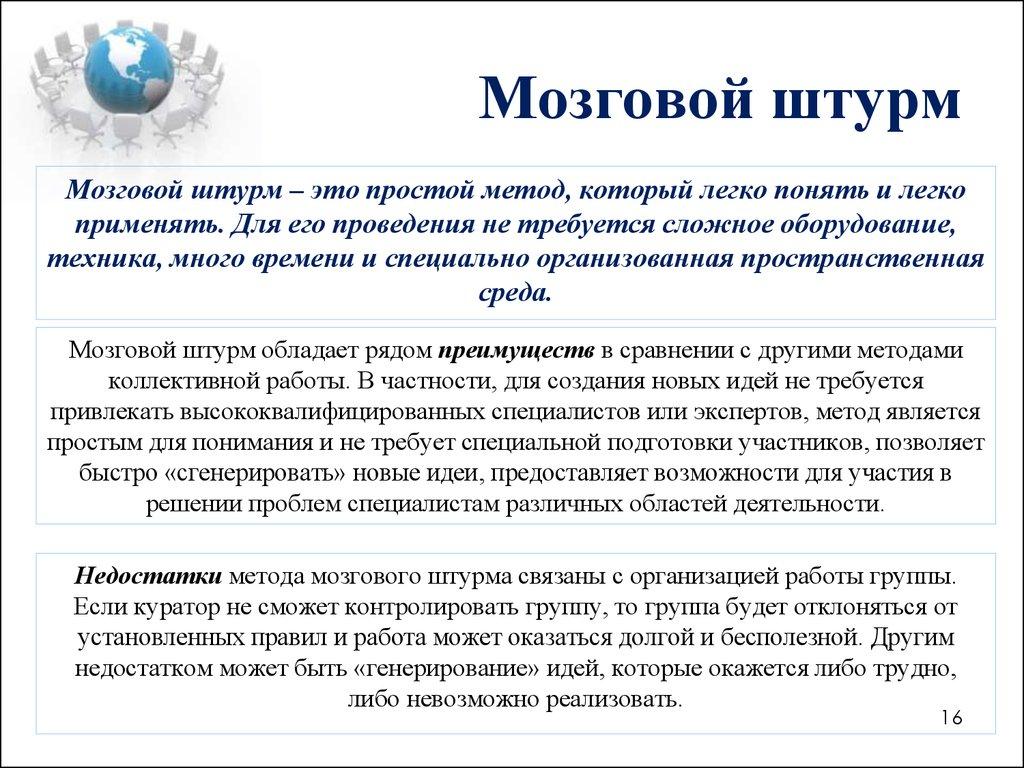 Мозговой штурм

Мозговой штурм – это простой метод, который легко понять и легко применять. Для его проведения не требуется сложное оборудование, техника, много времени и специально организованная пространственная среда.

Мозговой штурм обладает рядом преимуществ в сравнении с другими методами коллективной работы. В частности, для создания новых идей не требуется привлекать высококвалифицированных специалистов или экспертов, метод является простым для понимания и не требует специальной подготовки участников, позволяет быстро «сгенерировать» новые идеи, предоставляет возможности для участия в решении проблем специалистам различных областей деятельности.

Недостатки метода мозгового штурма связаны с организацией работы группы. Если куратор не сможет контролировать группу, то группа будет отклоняться от установленных правил и работа может оказаться долгой и бесполезной. Другим недостатком может быть «генерирование» идей, которые окажется либо трудно, либо невозможно реализовать.

16